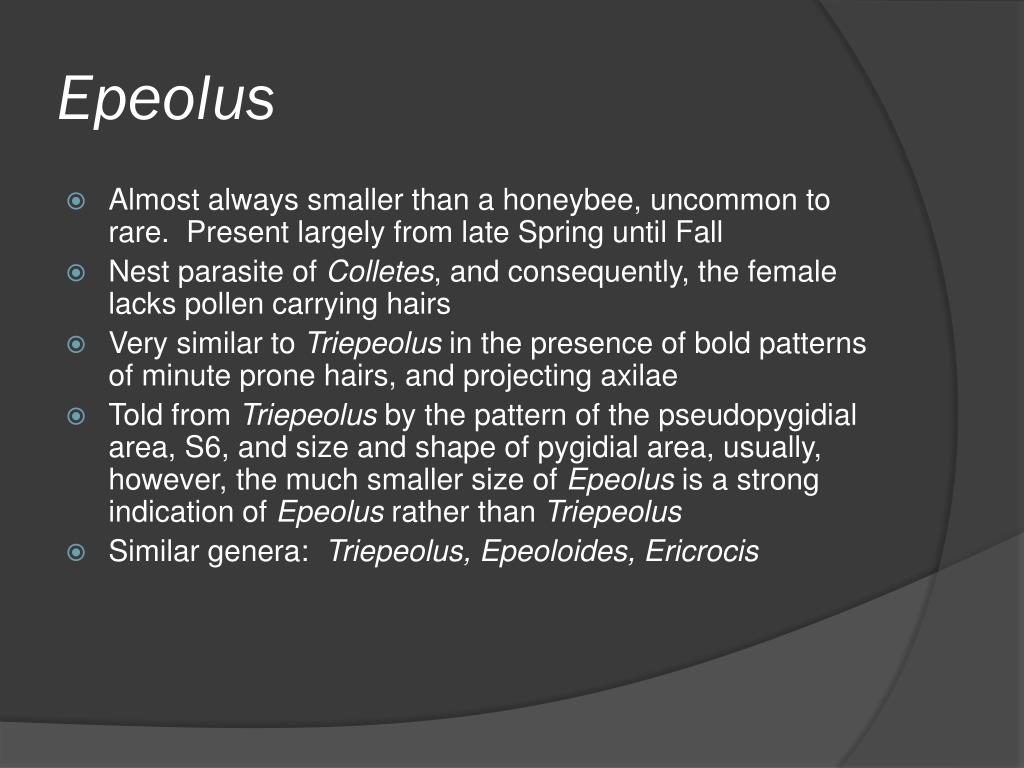 Epeolus

Almost always smaller than a honeybee, uncommon to rare. Present largely from late Spring until Fall

Nest parasite of Colletes, and consequently, the female lacks pollen carrying hairs

Very similar to Triepeolus in the presence of bold patterns of minute prone hairs, and projecting axilae

Told from Triepeolus by the pattern of the pseudopygidial area, S6, and size and shape of pygidial area, usually, however, the much smaller size of Epeolus is a strong indication of Epeolus rather than Triepeolus

Similar genera: Triepeolus, Epeoloides, Ericrocis